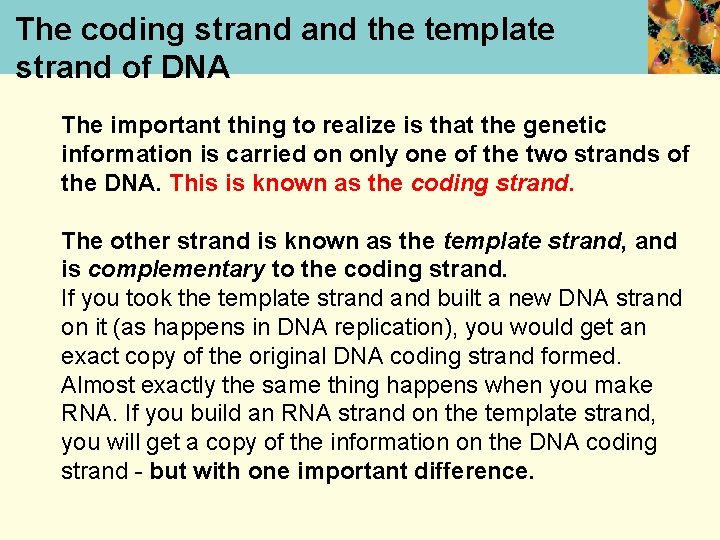 The coding strand and the template strand of DNA

The important thing to realize is that the genetic information is carried on only one of the two strands of the DNA. This is known as the coding strand.

The other strand is known as the template strand, and is complementary to the coding strand.
If you took the template strand and built a new DNA strand on it (as happens in DNA replication), you would get an exact copy of the original DNA coding strand formed. Almost exactly the same thing happens when you make RNA. If you build an RNA strand on the template strand, you will get a copy of the information on the DNA coding strand - but with one important difference.